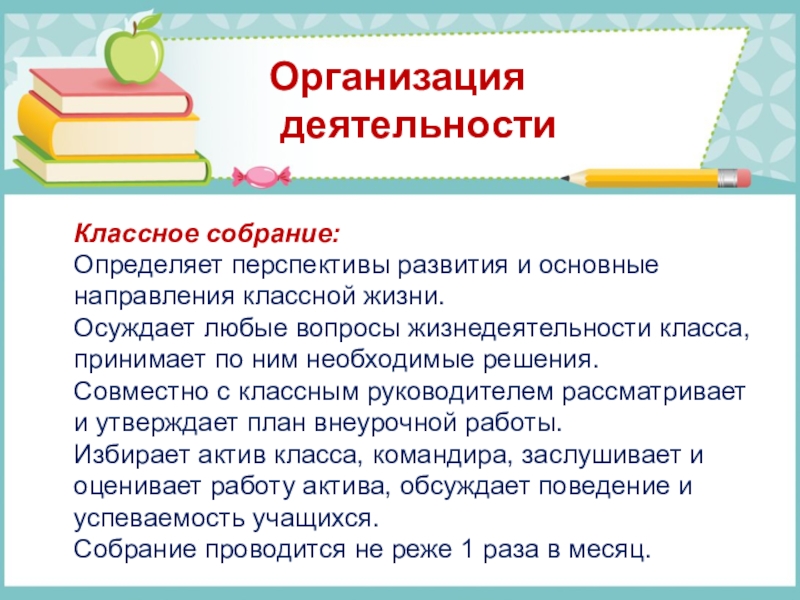 Организация деятельности

Классное собрание:
Определяет перспективы развития и основные направления классной жизни.
Осуждает любые вопросы жизнедеятельности класса, принимает по ним необходимые решения.
Совместно с классным руководителем рассматривает и утверждает план внеурочной работы.
Избирает актив класса, командира, заслушивает и оценивает работу актива, обсуждает поведение и успеваемость учащихся.
Собрание проводится не реже 1 раза в месяц.